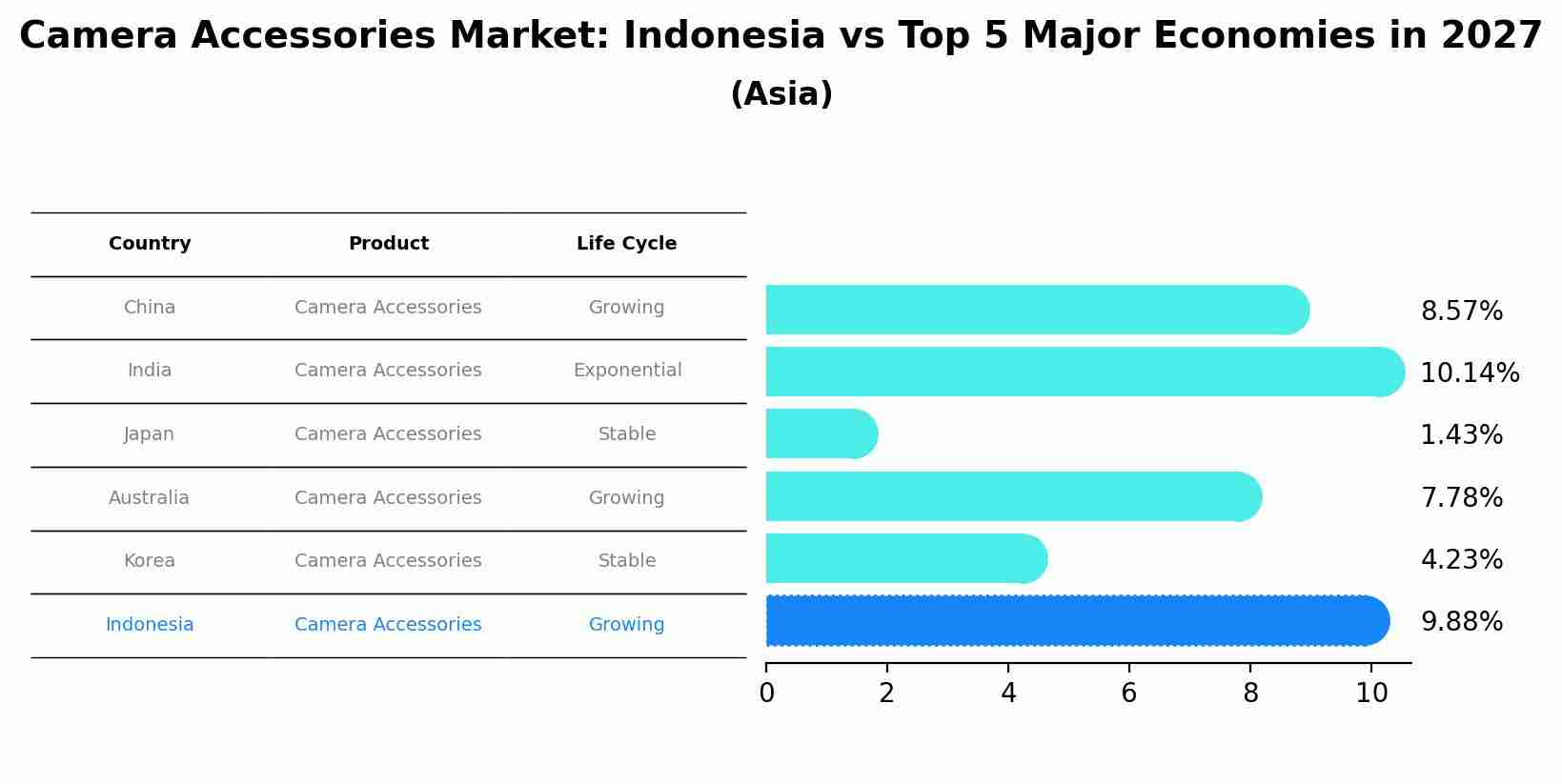 Camera Accessories Market: Indonesia vs Top 5 Major Economies in 2027
(Asia)

| Country | Product | Life Cycle |
|---|---|---|
| China | Camera Accessories | Growing |
| India | Camera Accessories | Exponential |
| Japan | Camera Accessories | Stable |
| Australia | Camera Accessories | Growing |
| Korea | Camera Accessories | Stable |
| Indonesia | Camera Accessories | Growing |

8.57%
10.14%
1.43%
7.78%
4.23%
9.88%

0 2 4 6 8 10